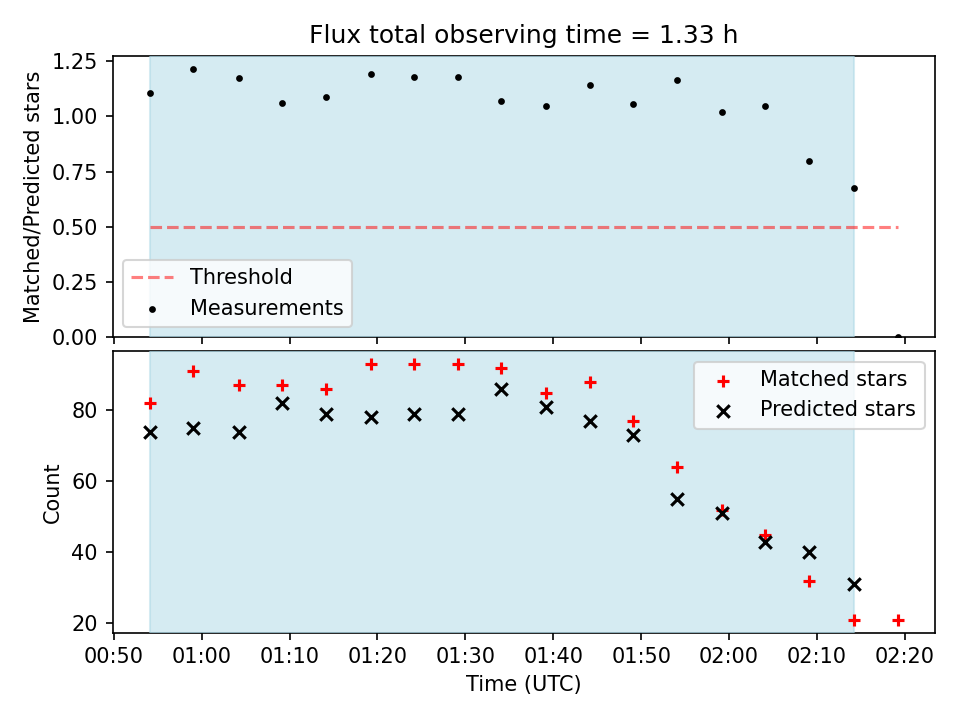 Flux total observing time = 1.33 h

Matched/Predicted stars

1.25
1.00
0.75
0.50
0.25
0.00

Threshold
Measurements

Count

80
60
40
20

Matched stars
Predicted stars

00:50 01:00 01:10 01:20 01:30 01:40 01:50 02:00 02:10 02:20

Time (UTC)